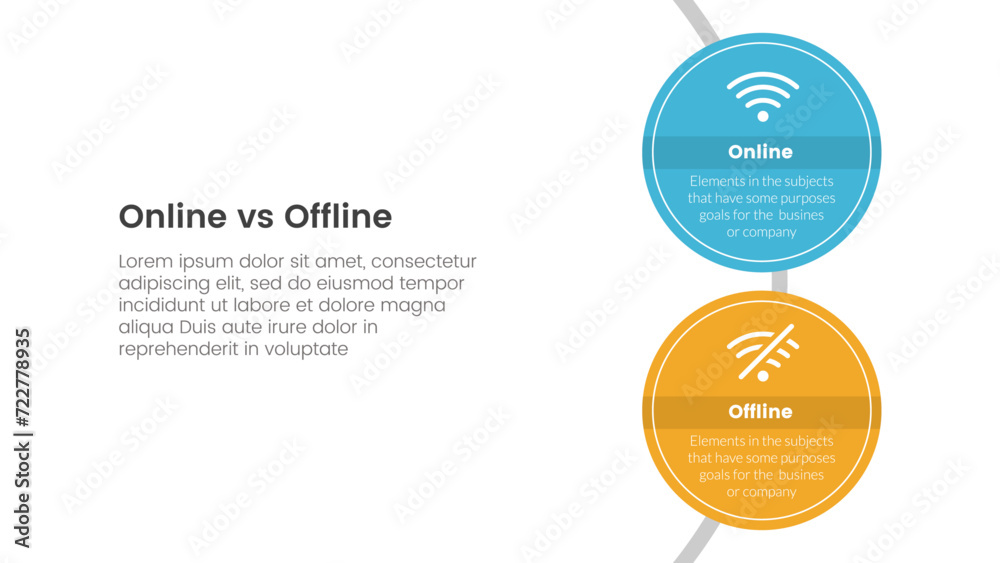 Online vs Offline

Lorem ipsum dolor sit amet, consectetur adipiscing elit, sed do eiusmod tempor incididunt ut labore et dolore magna aliqua Duis aute irure dolor in reprehenderit in voluptate

Online

Elements in the subjects that have some purposes goals for the busines or company

Offline

Elements in the subjects that have some purposes goals for the busines or company

Adobe Stock | #722778935